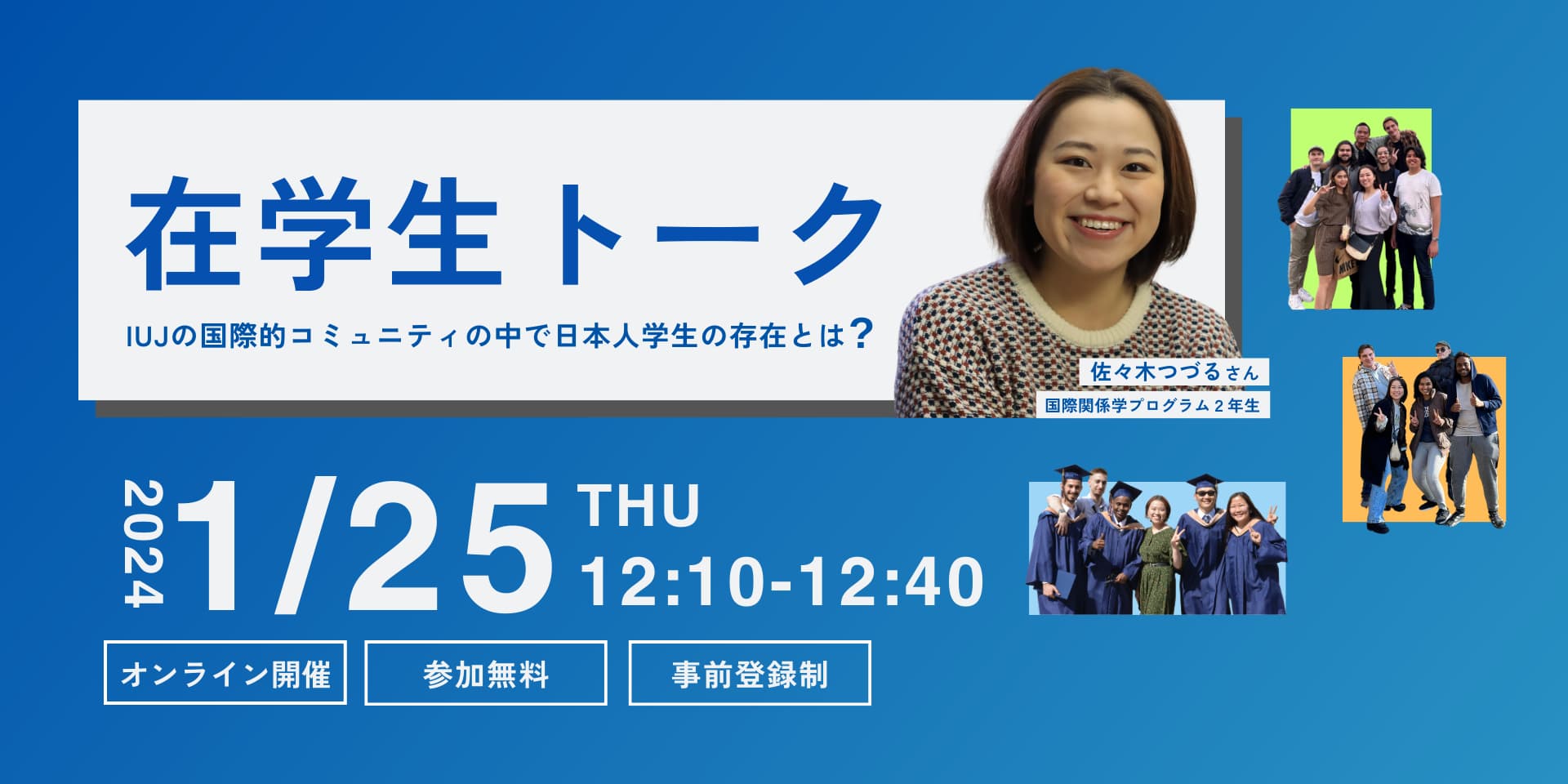 在学生トーク

IUJの国際的コミュニティの中で日本人学生の存在とは？

佐々木つづるさん
国際関係学プログラム２年生

2024 1/25 THU
12:10-12:40

オンライン開催
参加無料
事前登録制